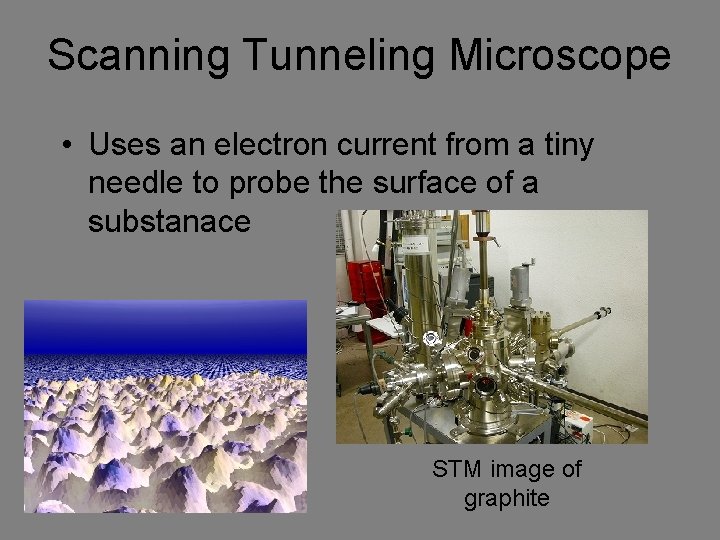 Scanning Tunneling Microscope

• Uses an electron current from a tiny needle to probe the surface of a substanace

STM image of graphite